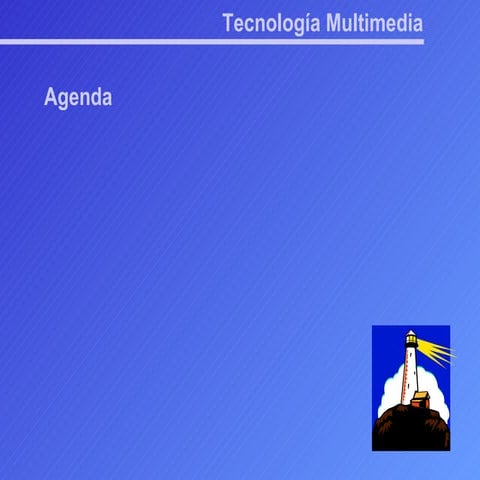 Tecnología Multimedia

Agenda